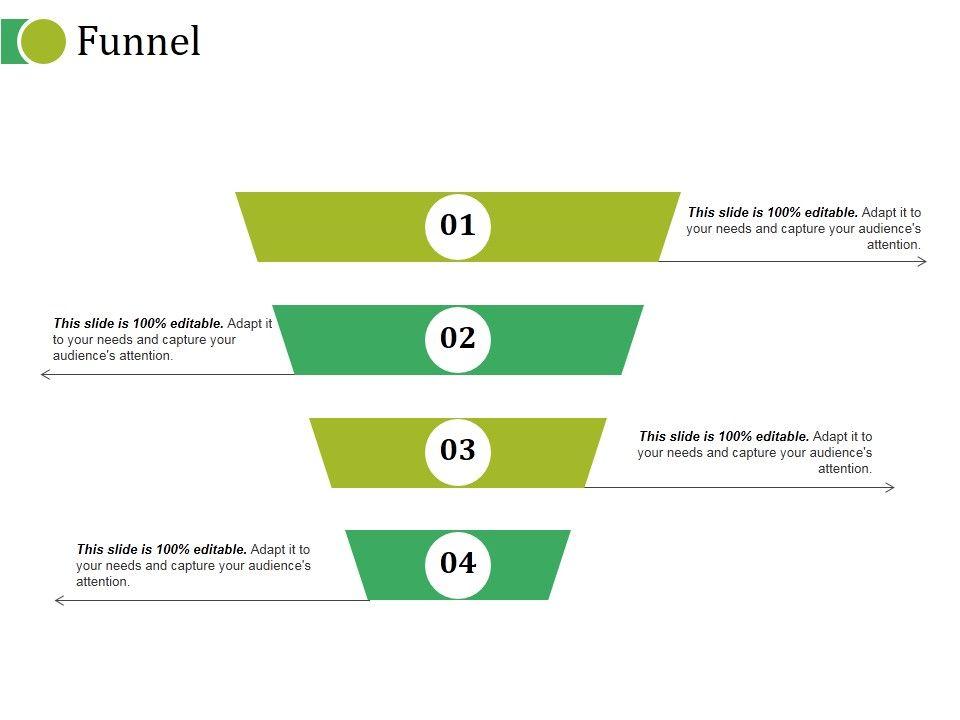 Funnel

01

This slide is 100% editable. Adapt it to your needs and capture your audience's attention.

This slide is 100% editable. Adapt it to your needs and capture your audience's attention.

02

03

This slide is 100% editable. Adapt it to your needs and capture your audience's attention.

This slide is 100% editable. Adapt it to your needs and capture your audience's attention.

04